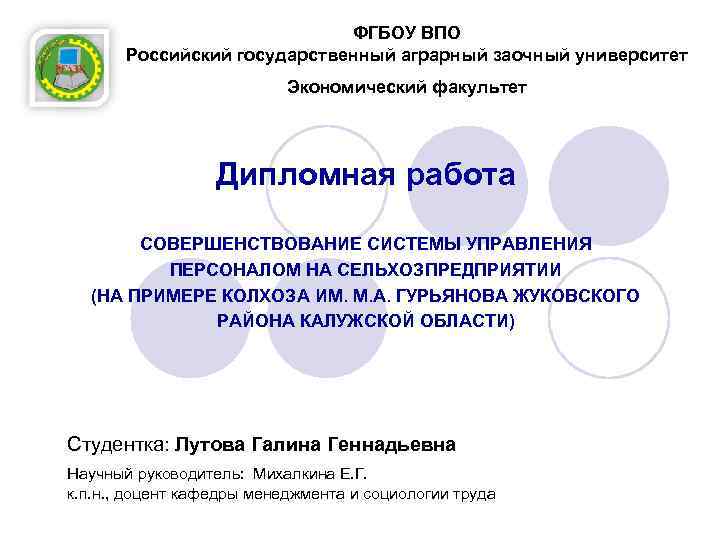 ФГБОУ ВПО
Российский государственный аграрный заочный университет

Экономический факультет

Дипломная работа

СОВЕРШЕНСТВОВАНИЕ СИСТЕМЫ УПРАВЛЕНИЯ ПЕРСОНАЛОМ НА СЕЛЬХОЗПРЕДПРИЯТИИ (НА ПРИМЕРЕ КОЛХОЗА ИМ. М.А. ГУРЬЯНОВА ЖУКОВСКОГО РАЙОНА КАЛУЖСКОЙ ОБЛАСТИ)

Студентка: Лутова Галина Геннадьевна

Научный руководитель: Михалкина Е.Г.
к.п.н., доцент кафедры менеджмента и социологии труда